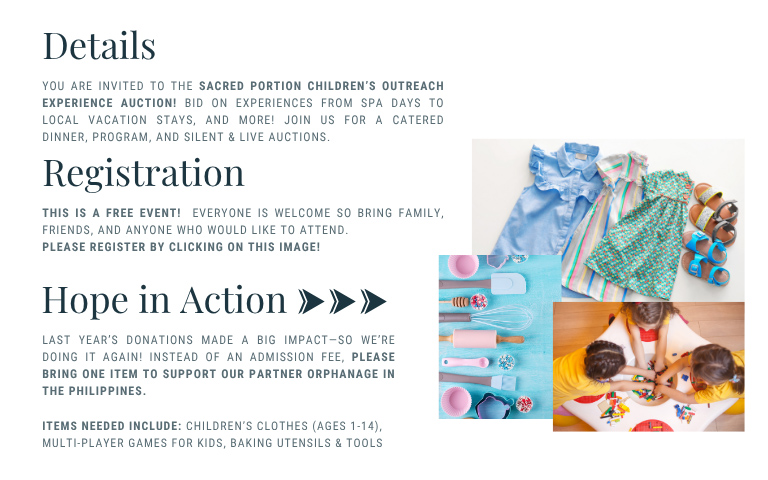 Details

YOU ARE INVITED TO THE SACRED PORTION CHILDREN'S OUTREACH EXPERIENCE AUCTION! BID ON EXPERIENCES FROM SPA DAYS TO LOCAL VACATION STAYS, AND MORE! JOIN US FOR A CATERED DINNER, PROGRAM, AND SILENT & LIVE AUCTIONS.

Registration

THIS IS A FREE EVENT! EVERYONE IS WELCOME SO BRING FAMILY, FRIENDS, AND ANYONE WHO WOULD LIKE TO ATTEND.
PLEASE REGISTER BY CLICKING ON THIS IMAGE!

Hope in Action

LAST YEAR'S DONATIONS MADE A BIG IMPACT—SO WE'RE DOING IT AGAIN! INSTEAD OF AN ADMISSION FEE, PLEASE BRING ONE ITEM TO SUPPORT OUR PARTNER ORPHANAGE IN THE PHILIPPINES.

ITEMS NEEDED INCLUDE: CHILDREN'S CLOTHES (AGES 1-14), MULTI-PLAYER GAMES FOR KIDS, BAKING UTENSILS & TOOLS